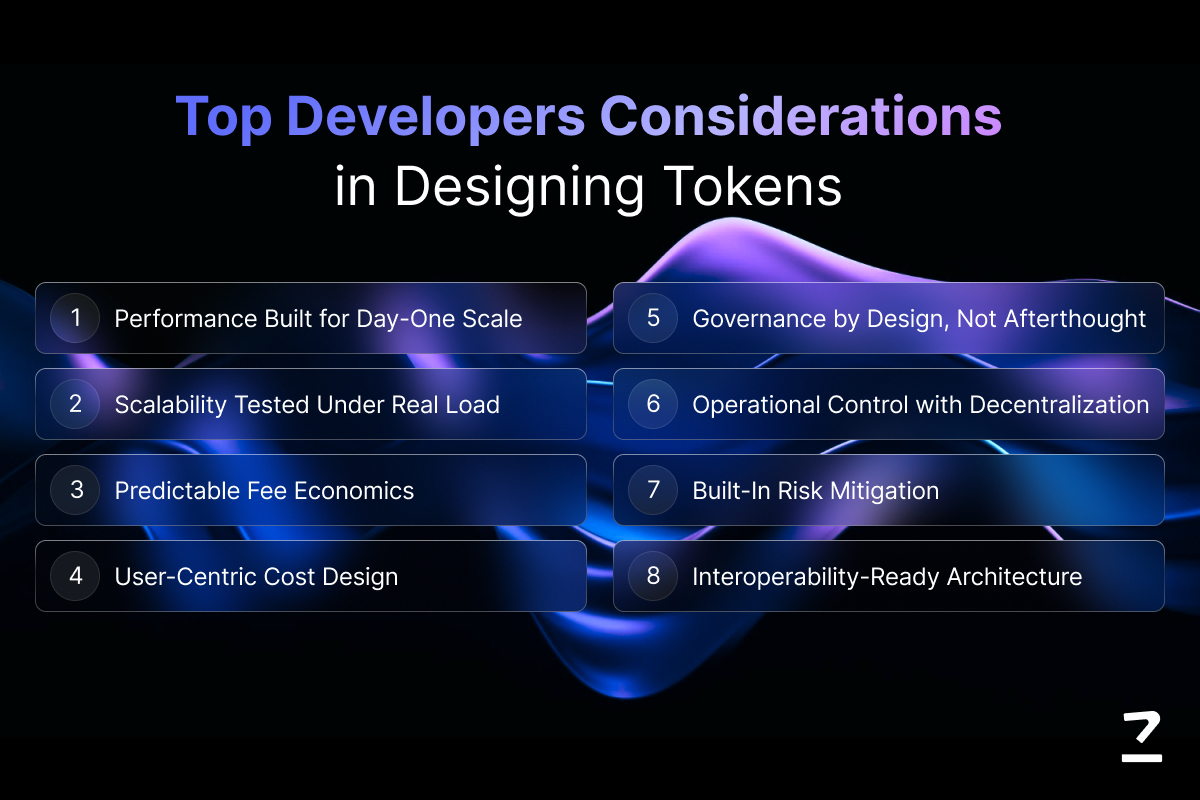 Top Developers Considerations
in Designing Tokens

1 Performance Built for Day-One Scale

2 Scalability Tested Under Real Load

3 Predictable Fee Economics

4 User-Centric Cost Design

5 Governance by Design, Not Afterthought

6 Operational Control with Decentralization

7 Built-In Risk Mitigation

8 Interoperability-Ready Architecture